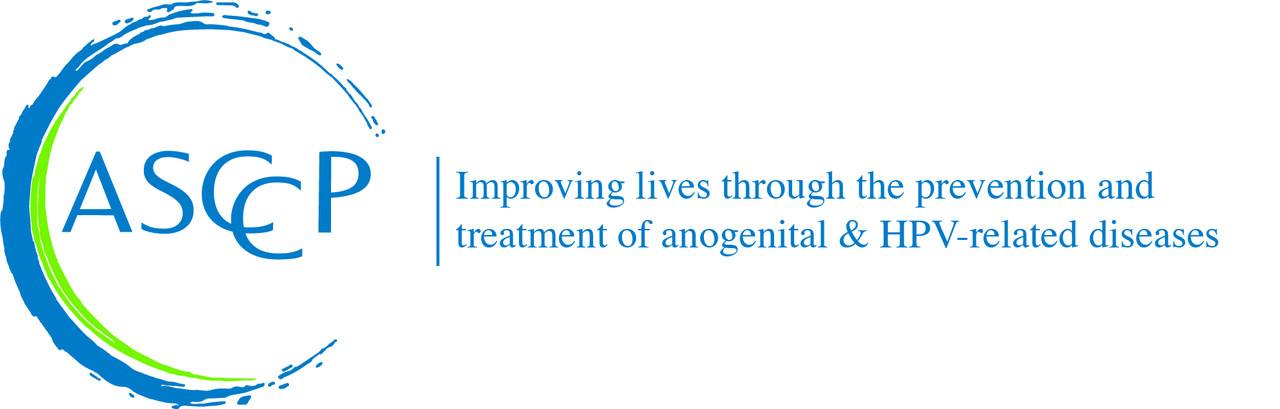 ASCCP

Improving lives through the prevention and treatment of anogenital & HPV-related diseases